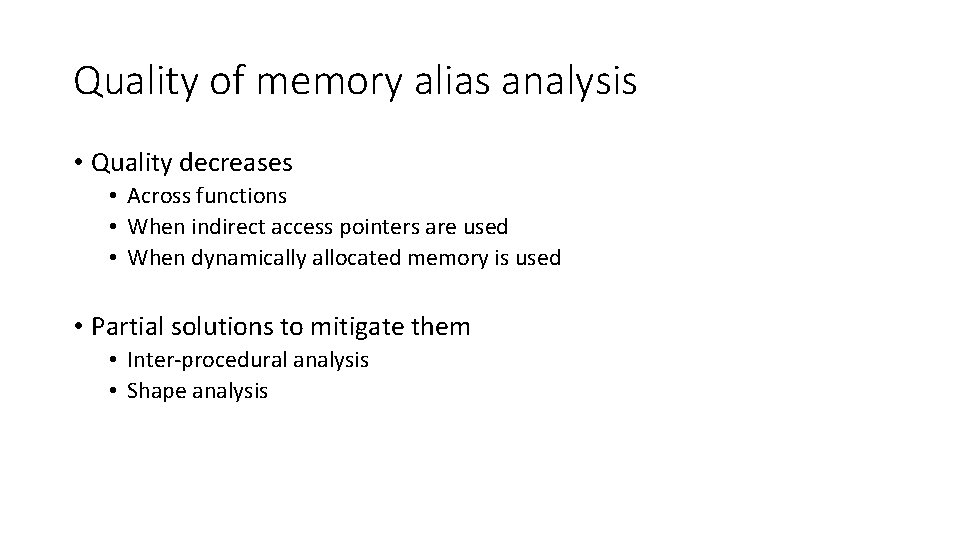 Quality of memory alias analysis

• Quality decreases
  • Across functions
  • When indirect access pointers are used
  • When dynamically allocated memory is used

• Partial solutions to mitigate them
  • Inter-procedural analysis
  • Shape analysis